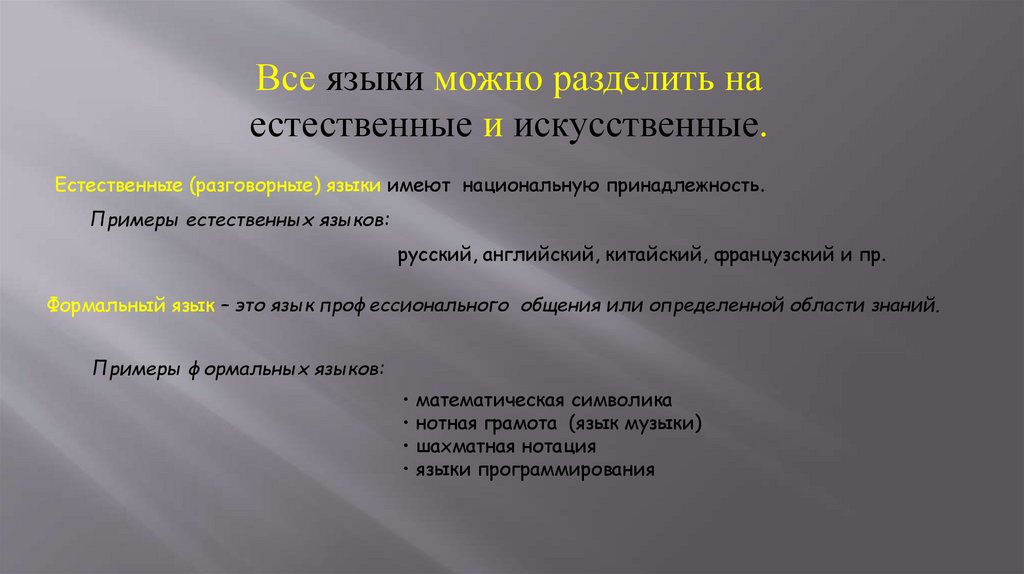 Все языки можно разделить на естественные и искусственные.

Естественные (разговорные) языки имеют национальную принадлежность.

Примеры естественных языков:

русский, английский, китайский, французский и пр.

Формальный язык – это язык профессионального общения или определенной области знаний.

Примеры формальных языков:

• математическая символика
• нотная грамота (язык музыки)
• шахматная нотация
• языки программирования